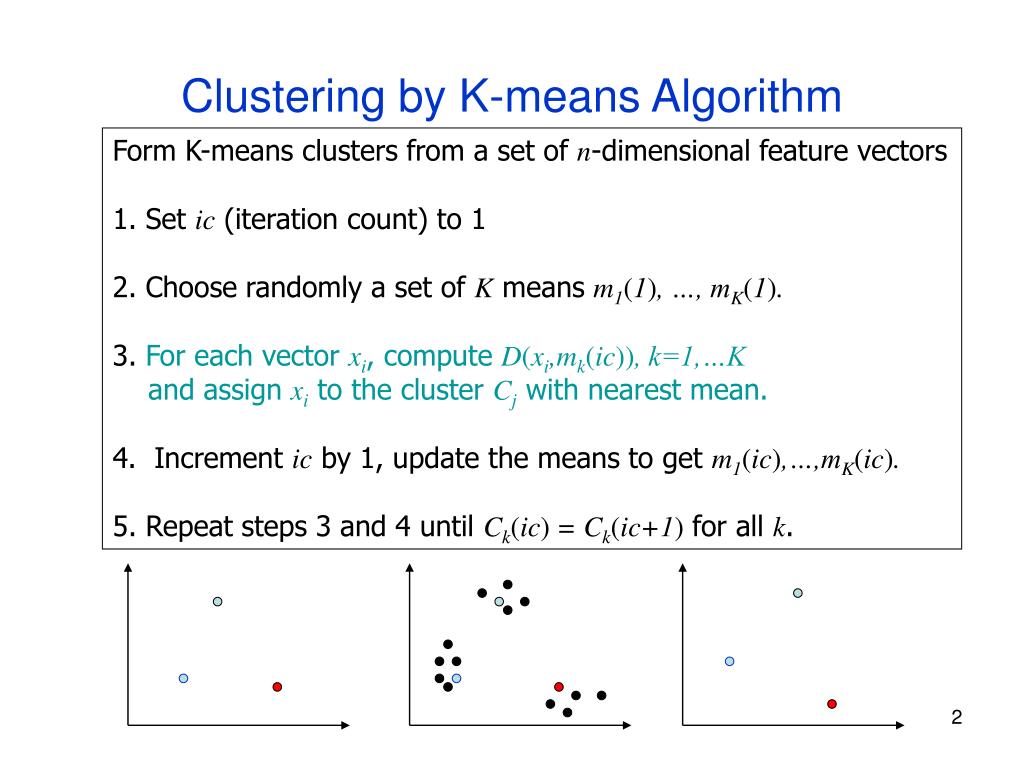 Clustering by K-means Algorithm

Form K-means clusters from a set of $n$-dimensional feature vectors

1. Set $ic$ (iteration count) to 1

2. Choose randomly a set of $K$ means $m_1(1), \ldots, m_K(1)$.

3. For each vector $x_i$, compute $D(x_i, m_k(ic)), k=1, \ldots K$ and assign $x_i$ to the cluster $C_j$ with nearest mean.

4. Increment $ic$ by 1, update the means to get $m_1(ic), \ldots, m_K(ic)$.

5. Repeat steps 3 and 4 until $C_k(ic) = C_k(ic+1)$ for all $k$.

2